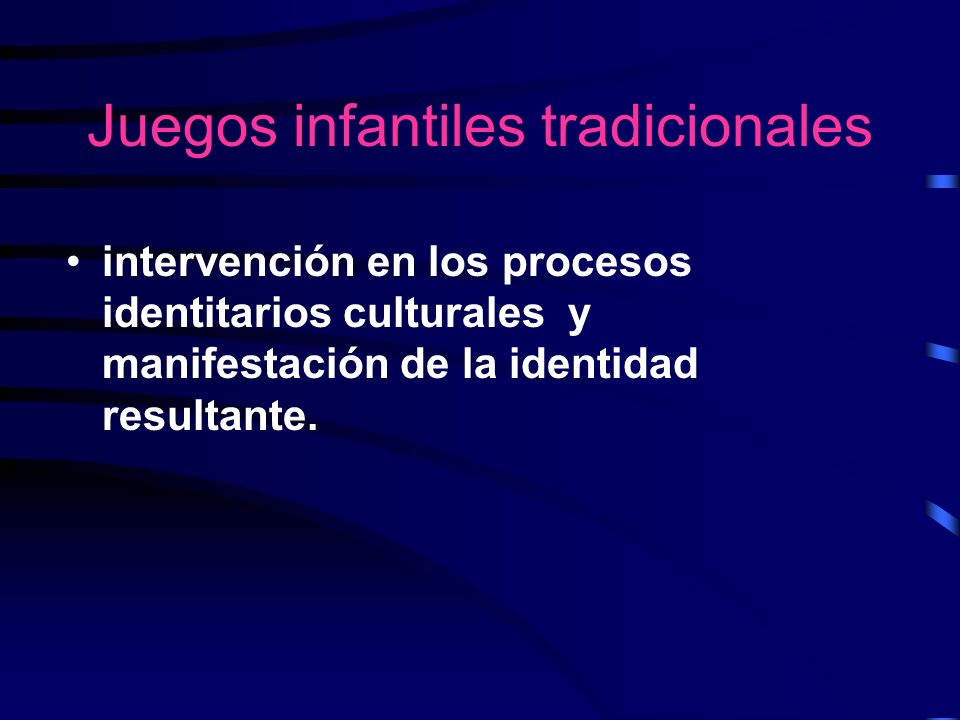 Juegos infantiles tradicionales

• intervención en los procesos identitarios culturales y manifestación de la identidad resultante.